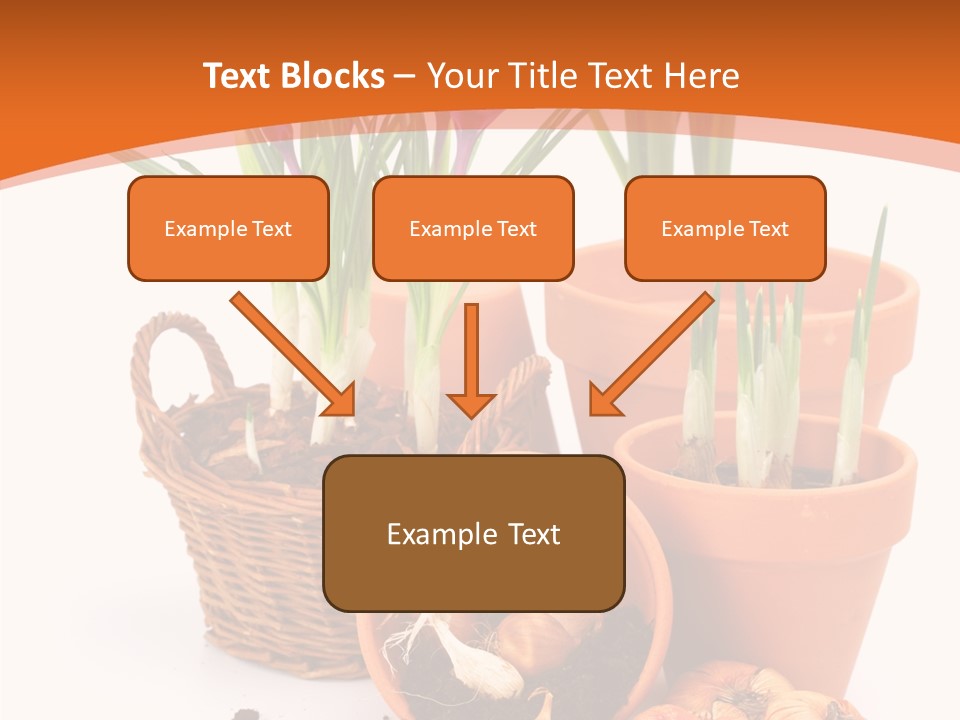 Text Blocks – Your Title Text Here

Example Text

Example Text

Example Text

Example Text